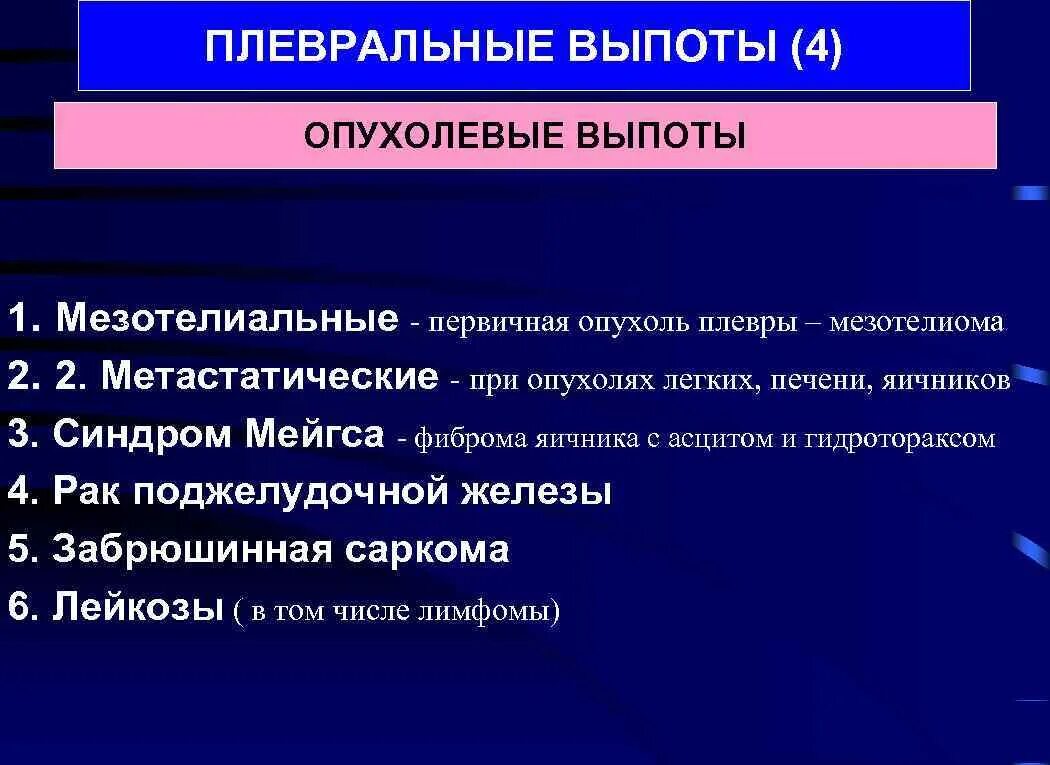 ПЛЕВРАЛЬНЫЕ ВЫПОТЫ (4)

ОПУХОЛЕВЫЕ ВЫПОТЫ

1. Мезотелиальные - первичная опухоль плевры – мезотелиома
2. 2. Метастатические - при опухолях легких, печени, яичников
3. Синдром Мейгса - фиброма яичника с асцитом и гидротораксом
4. Рак поджелудочной железы
5. Забрюшинная саркома
6. Лейкозы ( в том числе лимфомы)